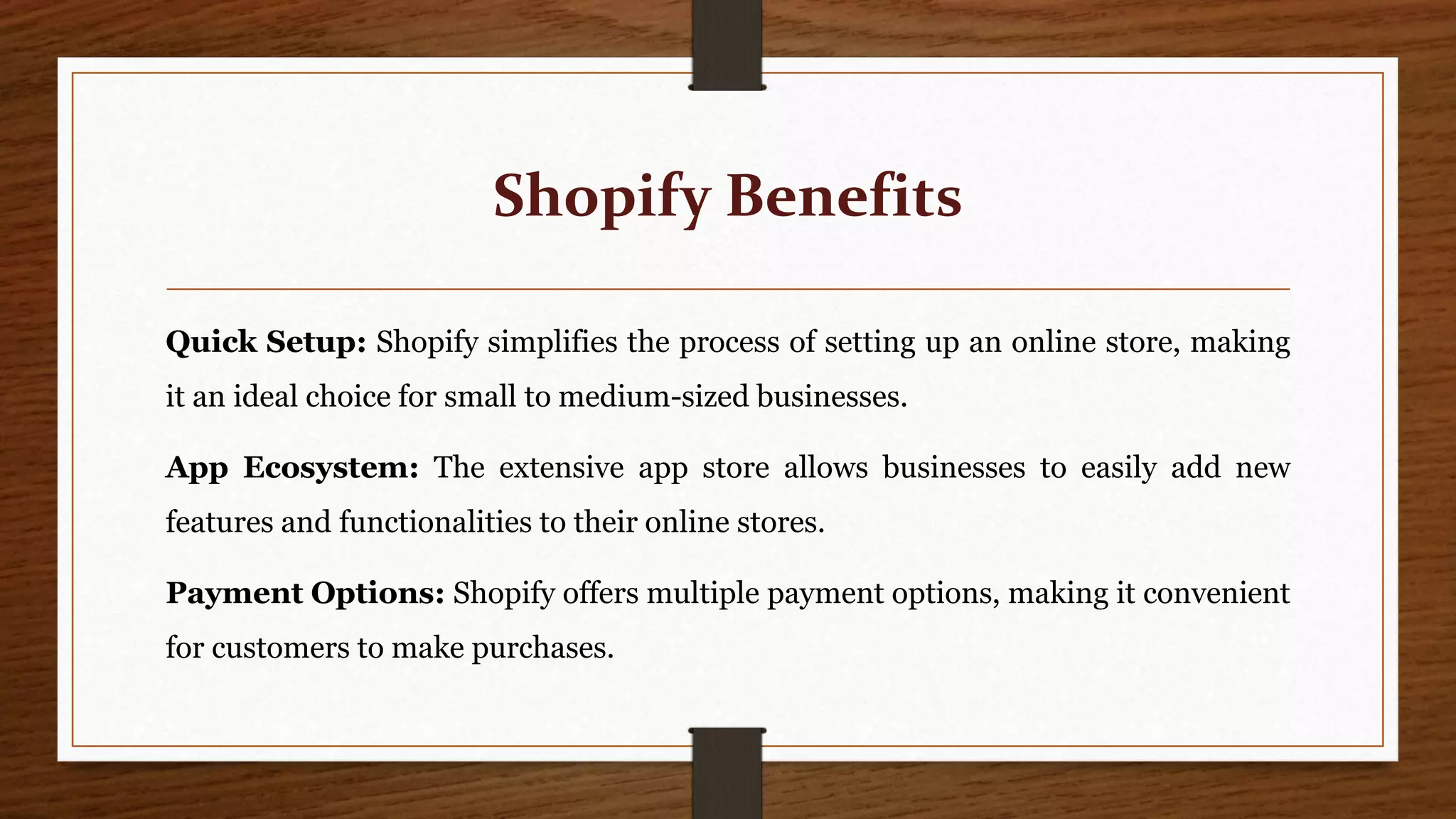 Shopify Benefits

Quick Setup: Shopify simplifies the process of setting up an online store, making it an ideal choice for small to medium-sized businesses.

App Ecosystem: The extensive app store allows businesses to easily add new features and functionalities to their online stores.

Payment Options: Shopify offers multiple payment options, making it convenient for customers to make purchases.